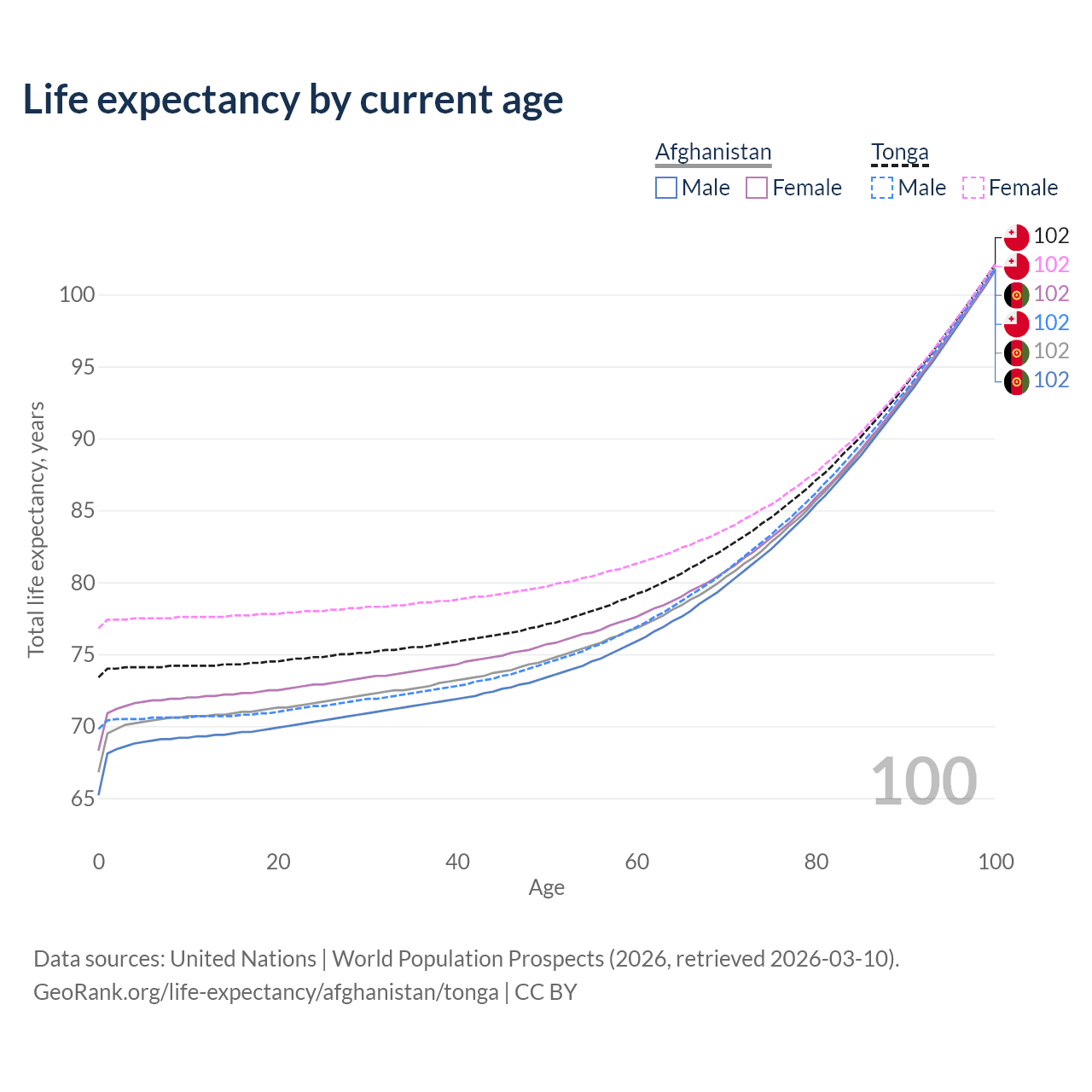 Life expectancy by current age

Afghanistan
Male Female

Tonga
Male Female

102
102
102
102
102
102

100
95
90
85
80
75
70
65

Total life expectancy, years

100

0
20
40
60
80
100
Age

Data sources: United Nations | World Population Prospects (2026, retrieved 2026-03-10).
GeoRank.org/life-expectancy/afghanistan/tonga | CC BY